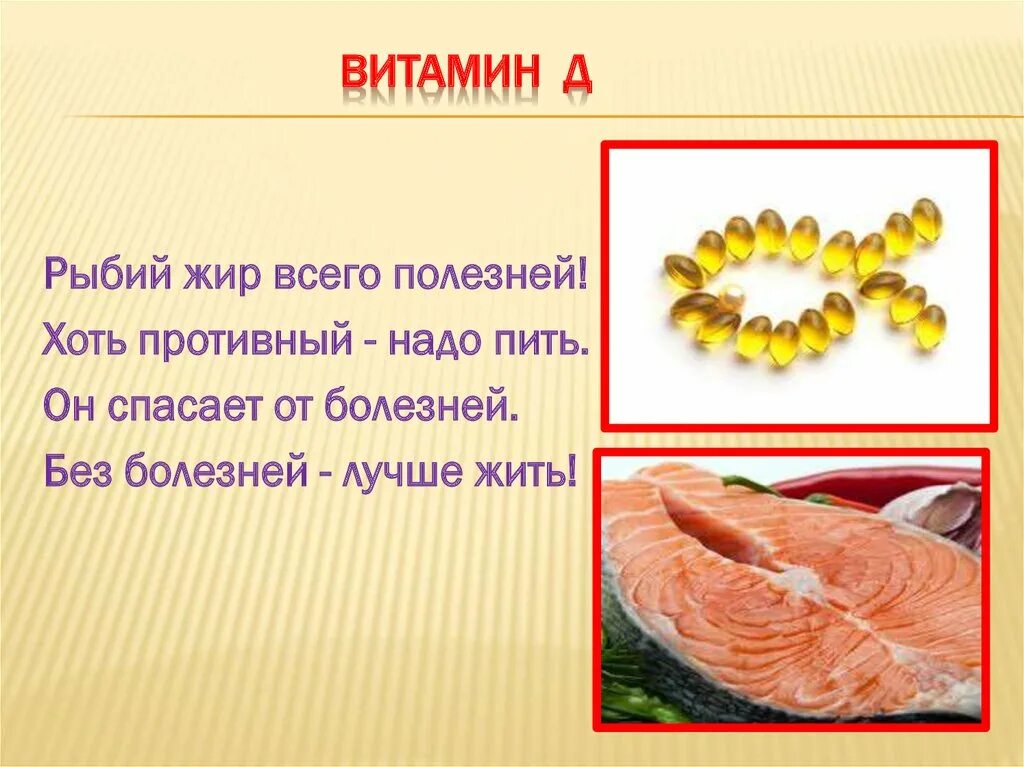 ВИТАМИН Д

Рыбий жир всего полезней!
Хоть противный - надо пить.
Он спасает от болезней.
Без болезней - лучше жить!